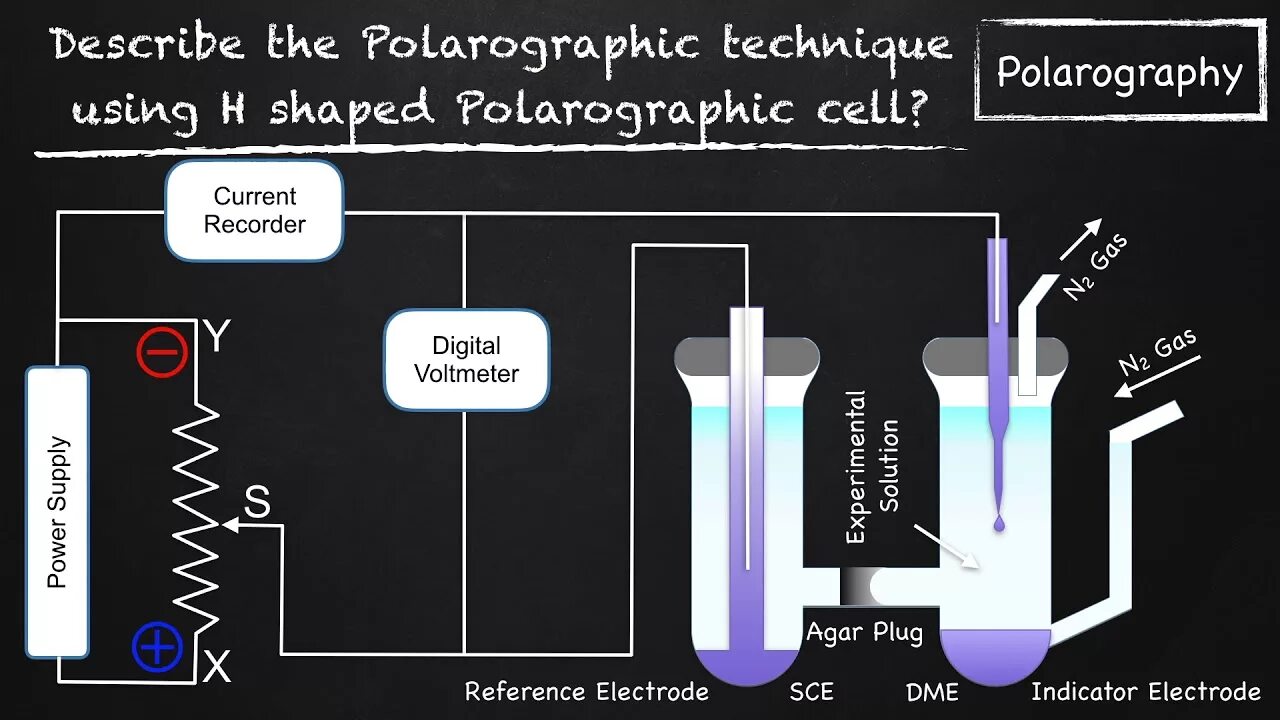 Describe the Polarographic technique using H shaped Polarographic cell?

Polarography

Current Recorder

Digital Voltmeter

Power Supply

Y

S

X

$N_2$ Gas

$N_2$ Gas

Experimental Solution

Agar Plug

Reference Electrode

SCE

DME

Indicator Electrode